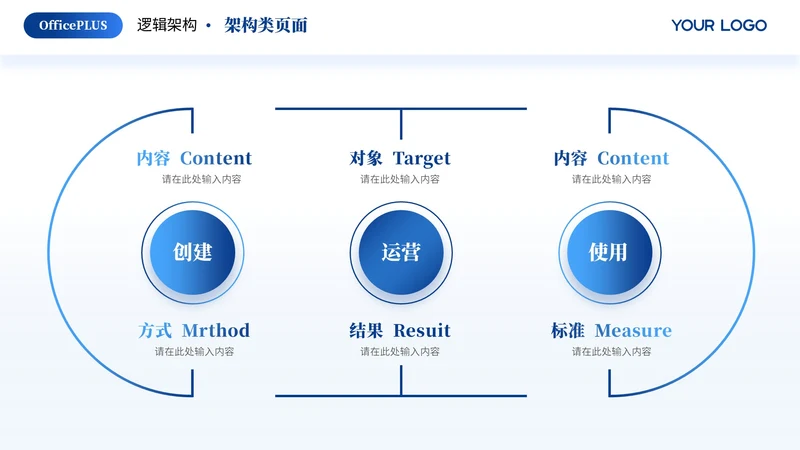 OfficePLUS 逻辑架构 • 架构类页面

YOUR LOGO

内容 Content
请在此处输入内容

创建

方式 Mrthod
请在此处输入内容

对象 Target
请在此处输入内容

运营

结果 Resuit
请在此处输入内容

内容 Content
请在此处输入内容

使用

标准 Measure
请在此处输入内容